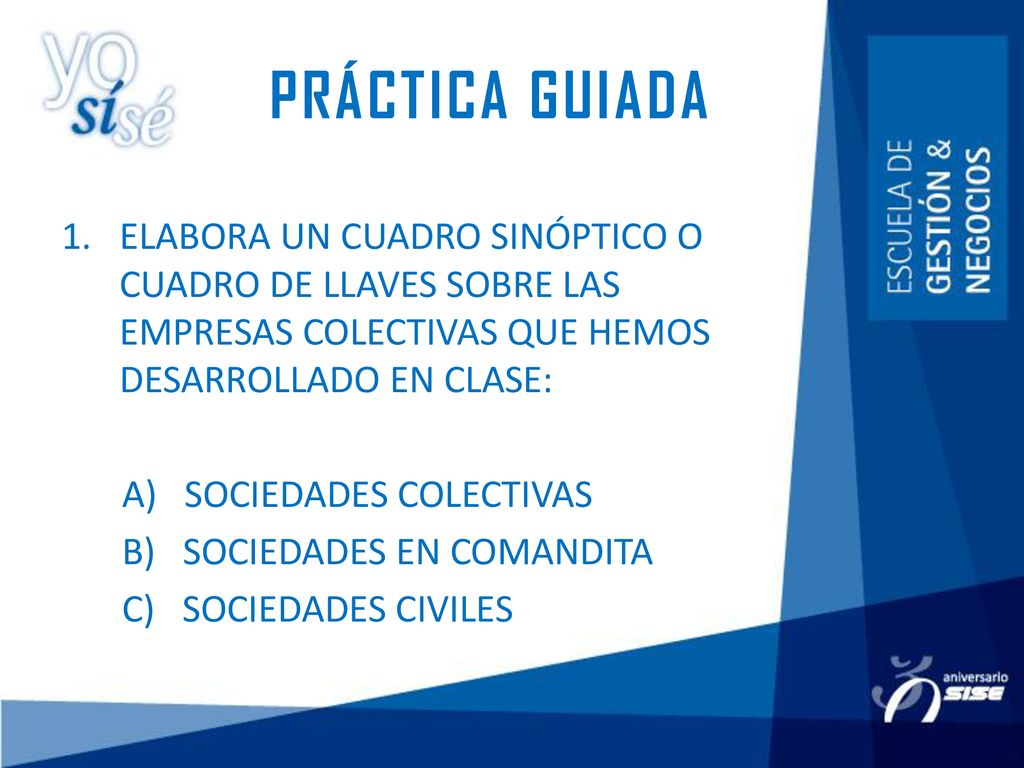 yo sí sé

PRÁCTICA GUIADA

ESCUELA DE GESTIÓN & NEGOCIOS

1. ELABORA UN CUADRO SINÓPTICO O CUADRO DE LLAVES SOBRE LAS EMPRESAS COLECTIVAS QUE HEMOS DESARROLLADO EN CLASE:

A) SOCIEDADES COLECTIVAS
B) SOCIEDADES EN COMANDITA
C) SOCIEDADES CIVILES

aniversario SISE